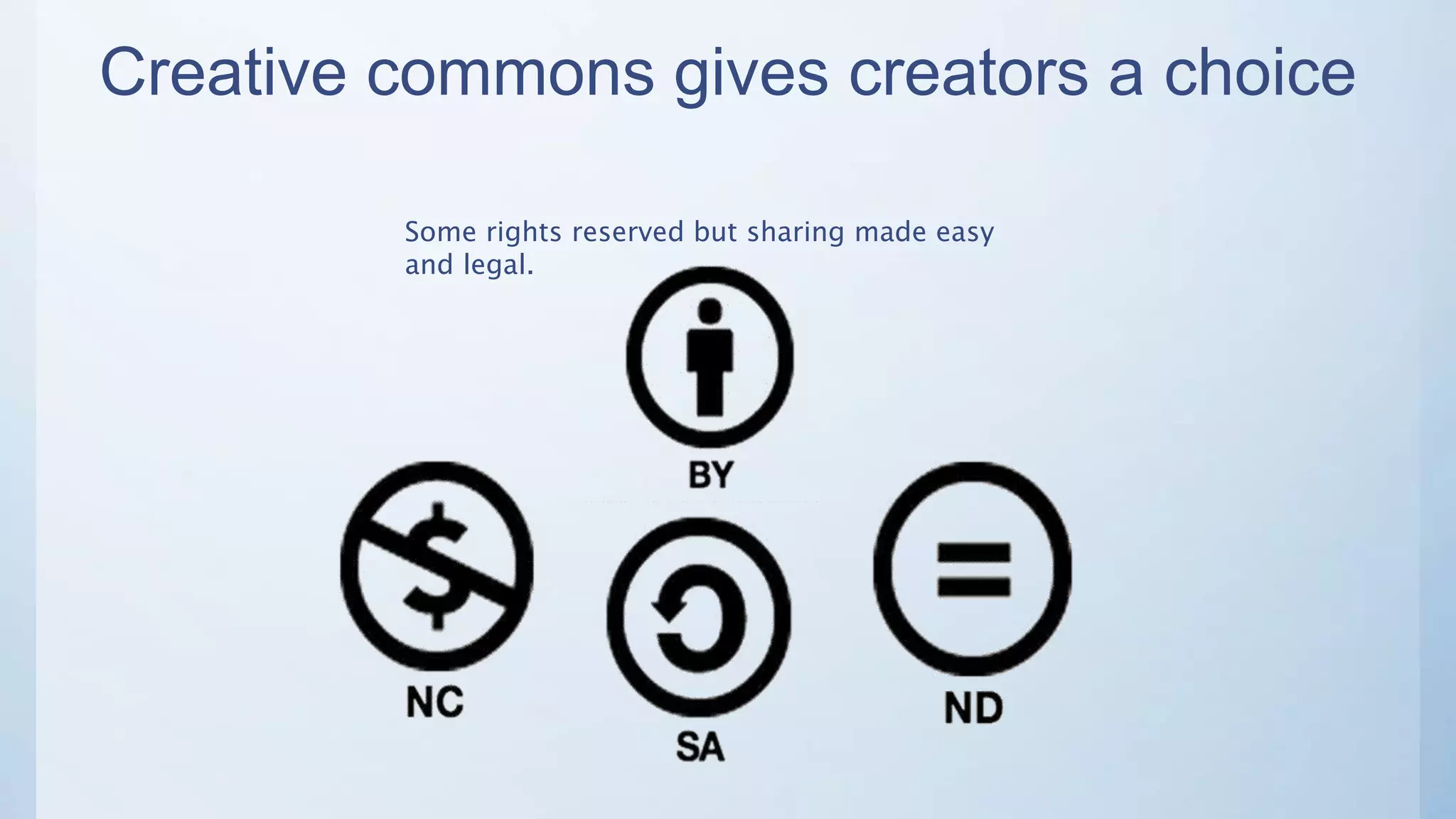 Creative commons gives creators a choice

Some rights reserved but sharing made easy and legal.

BY

NC

SA

ND